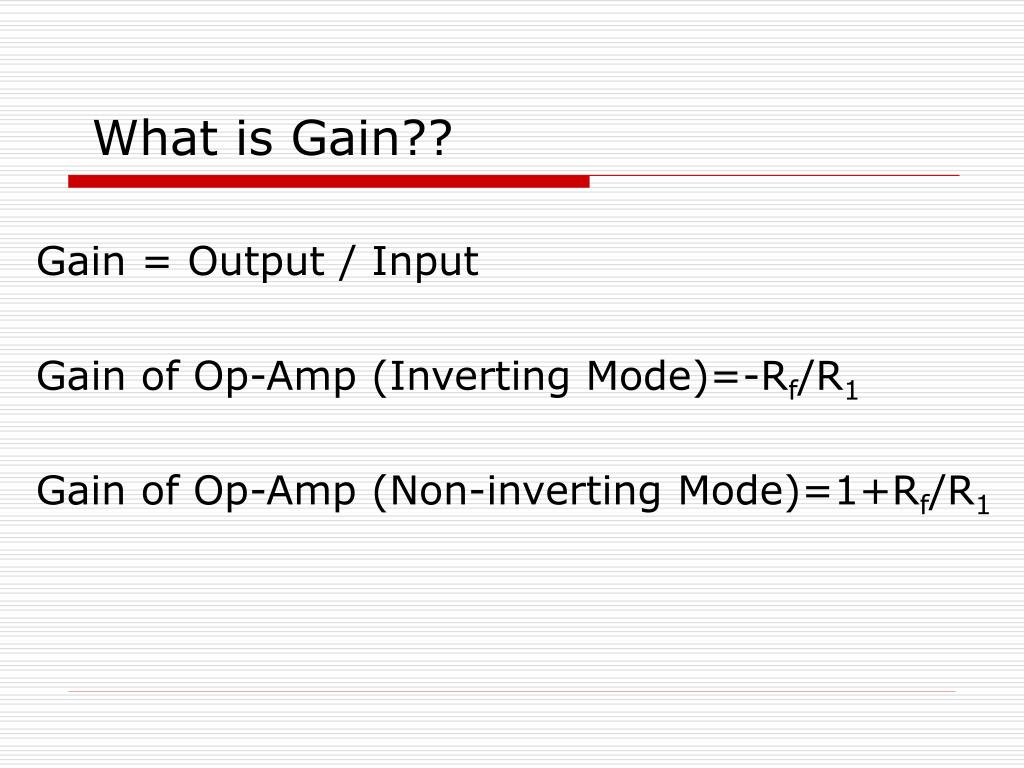 What is Gain??

Gain = Output / Input

Gain of Op-Amp (Inverting Mode)=$-R_f/R_1$

Gain of Op-Amp (Non-inverting Mode)=$1+R_f/R_1$